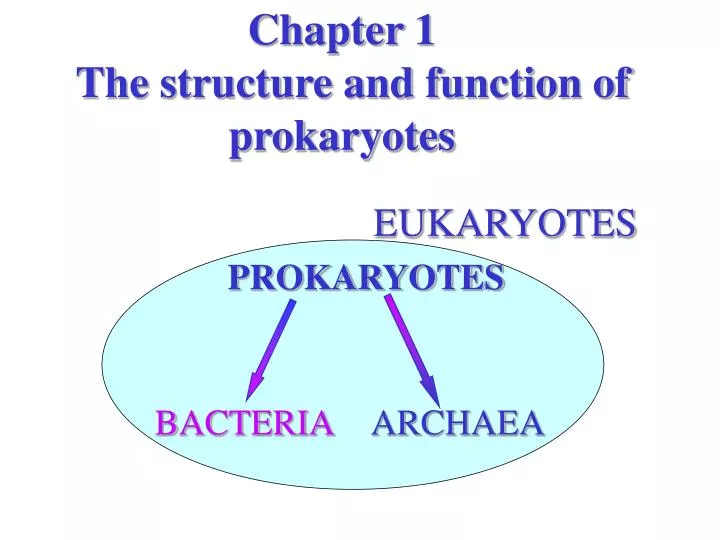 Chapter 1
The structure and function of prokaryotes

EUKARYOTES

PROKARYOTES

BACTERIA

ARCHAEA